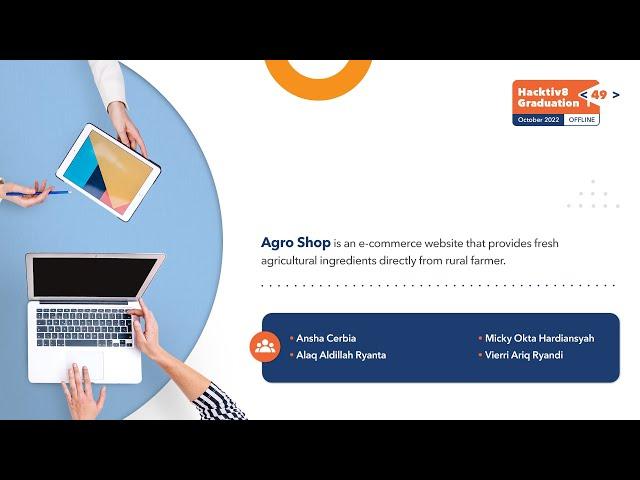 Hacktiv8 Graduation < 49 >
October 2022 OFFLINE

Agro Shop is an e-commerce website that provides fresh agricultural ingredients directly from rural farmer.

• Ansha Cerbia
• Alaq Aldillah Ryanta
• Micky Okta Hardiansyah
• Vierri Ariq Ryandi